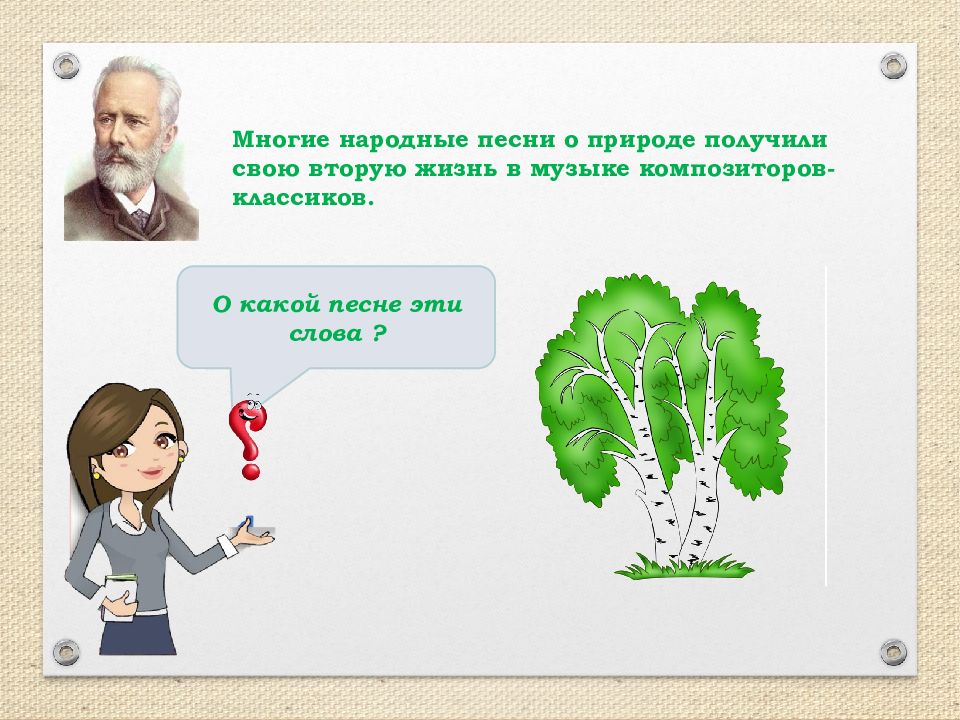 Многие народные песни о природе получили свою вторую жизнь в музыке композиторов-классиков.

О какой песне эти слова ?